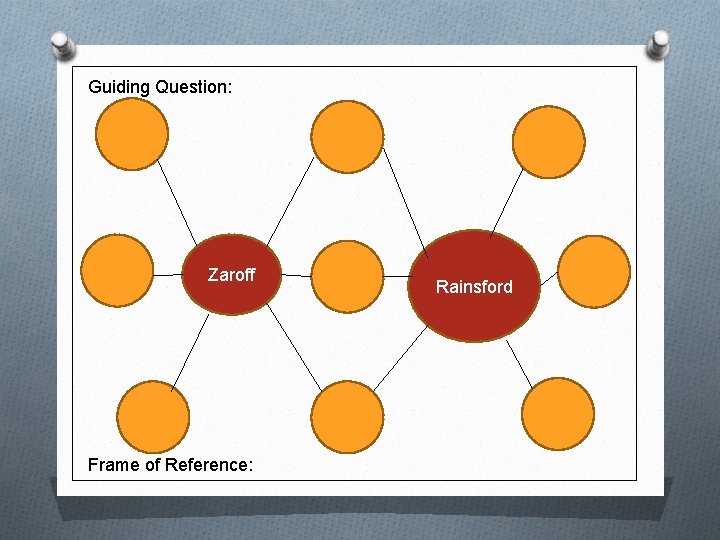 Guiding Question:

Zaroff

Rainsford

Frame of Reference: